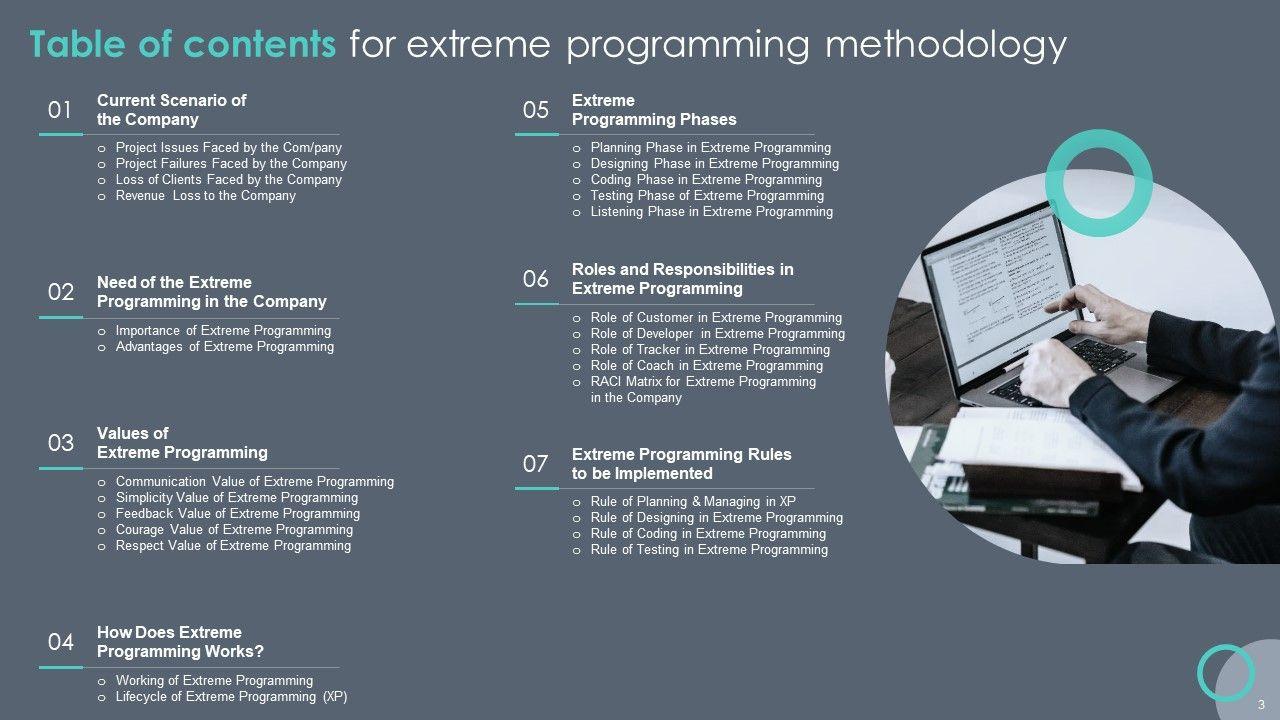 Table of contents for extreme programming methodology

01 Current Scenario of the Company

o Project Issues Faced by the Com/pany
o Project Failures Faced by the Company
o Loss of Clients Faced by the Company
o Revenue Loss to the Company

02 Need of the Extreme Programming in the Company

o Importance of Extreme Programming
o Advantages of Extreme Programming

03 Values of Extreme Programming

o Communication Value of Extreme Programming
o Simplicity Value of Extreme Programming
o Feedback Value of Extreme Programming
o Courage Value of Extreme Programming
o Respect Value of Extreme Programming

04 How Does Extreme Programming Works?

o Working of Extreme Programming
o Lifecycle of Extreme Programming (XP)

05 Extreme Programming Phases

o Planning Phase in Extreme Programming
o Designing Phase in Extreme Programming
o Coding Phase in Extreme Programming
o Testing Phase of Extreme Programming
o Listening Phase in Extreme Programming

06 Roles and Responsibilities in Extreme Programming

o Role of Customer in Extreme Programming
o Role of Developer in Extreme Programming
o Role of Tracker in Extreme Programming
o Role of Coach in Extreme Programming
o RACI Matrix for Extreme Programming in the Company

07 Extreme Programming Rules to be Implemented

o Rule of Planning & Managing in XP
o Rule of Designing in Extreme Programming
o Rule of Coding in Extreme Programming
o Rule of Testing in Extreme Programming

3